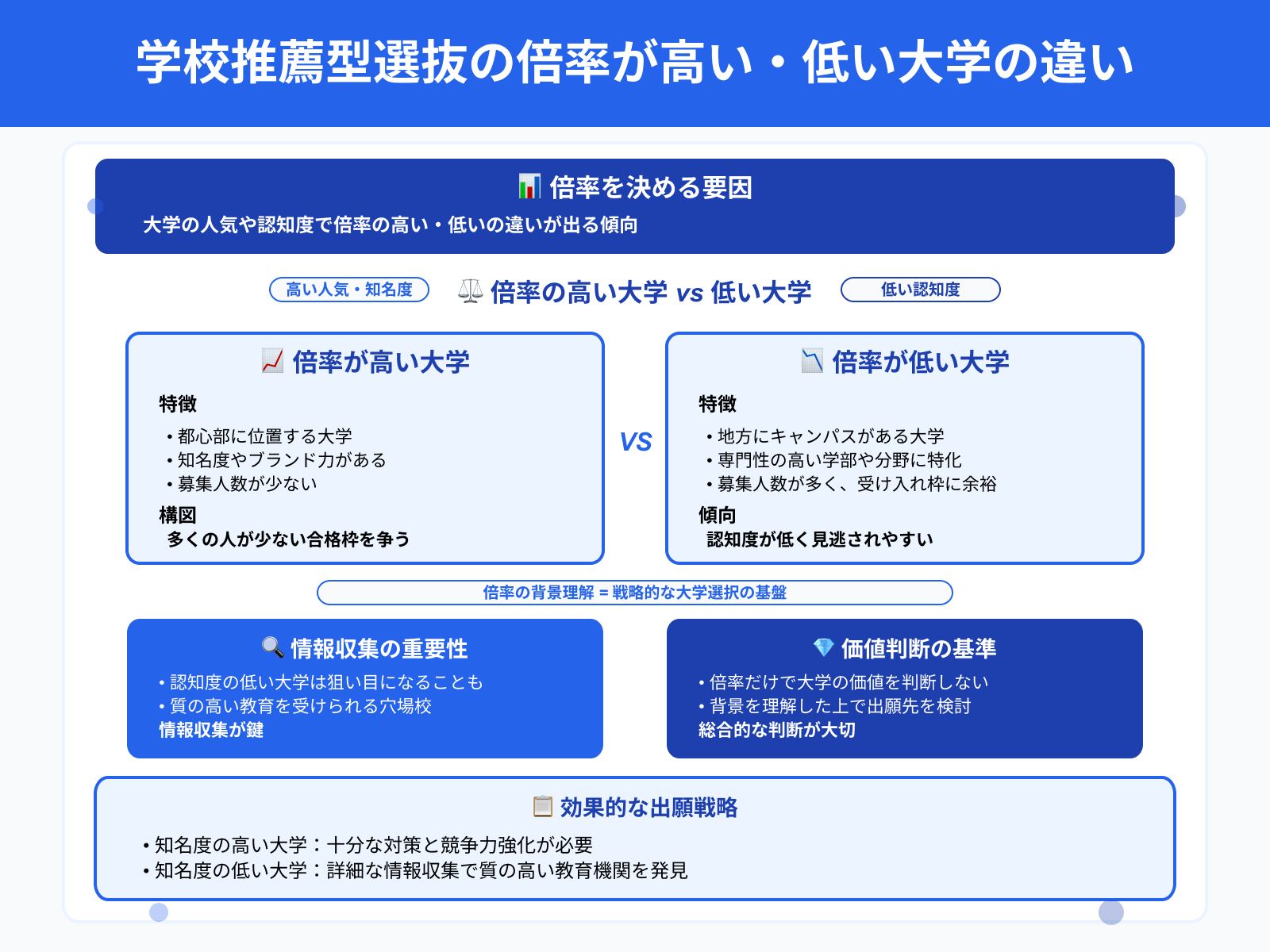 学校推薦型選抜の倍率が高い・低い大学の違い

📊 倍率を決める要因

大学の人気や認知度で倍率の高い・低いの違いが出る傾向

高い人気・知名度

⚖️ 倍率の高い大学 vs 低い大学

低い認知度

📈 倍率が高い大学

特徴

• 都心部に位置する大学
• 知名度やブランド力がある
• 募集人数が少ない

構図

多くの人が少ない合格枠を争う

VS

📉 倍率が低い大学

特徴

• 地方にキャンパスがある大学
• 専門性の高い学部や分野に特化
• 募集人数が多く、受け入れ枠に余裕

傾向

認知度が低く見逃されやすい

倍率の背景理解 = 戦略的な大学選択の基盤

🔍 情報収集の重要性

• 認知度の低い大学は狙い目になることも
• 質の高い教育を受けられる穴場校
情報収集が鍵

💎 価値判断の基準

• 倍率だけで大学の価値を判断しない
• 背景を理解した上で出願先を検討
総合的な判断が大切

📋 効果的な出願戦略

• 知名度の高い大学：十分な対策と競争力強化が必要
• 知名度の低い大学：詳細な情報収集で質の高い教育機関を発見